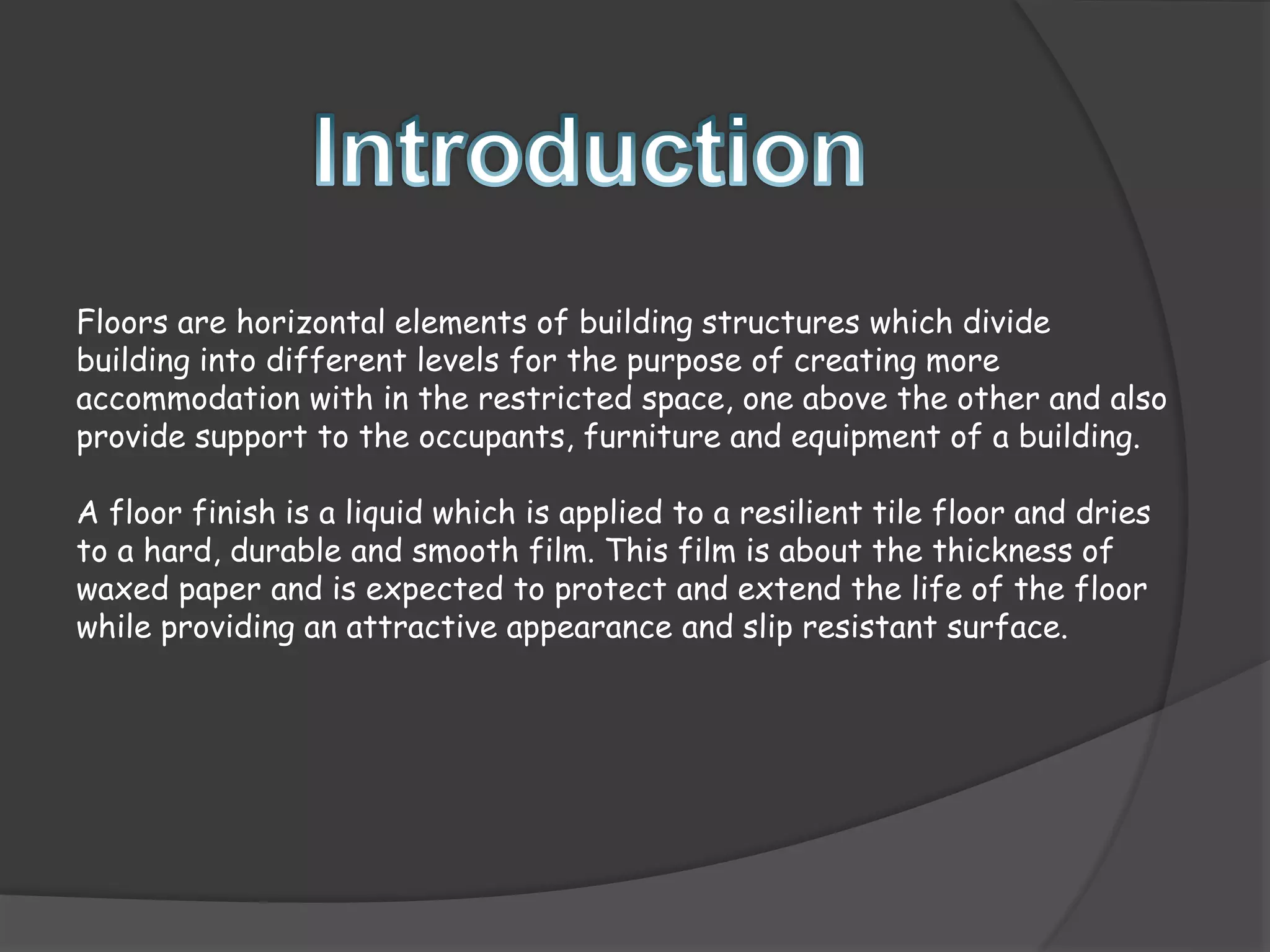 Introduction

Floors are horizontal elements of building structures which divide building into different levels for the purpose of creating more accommodation with in the restricted space, one above the other and also provide support to the occupants, furniture and equipment of a building.

A floor finish is a liquid which is applied to a resilient tile floor and dries to a hard, durable and smooth film. This film is about the thickness of waxed paper and is expected to protect and extend the life of the floor while providing an attractive appearance and slip resistant surface.